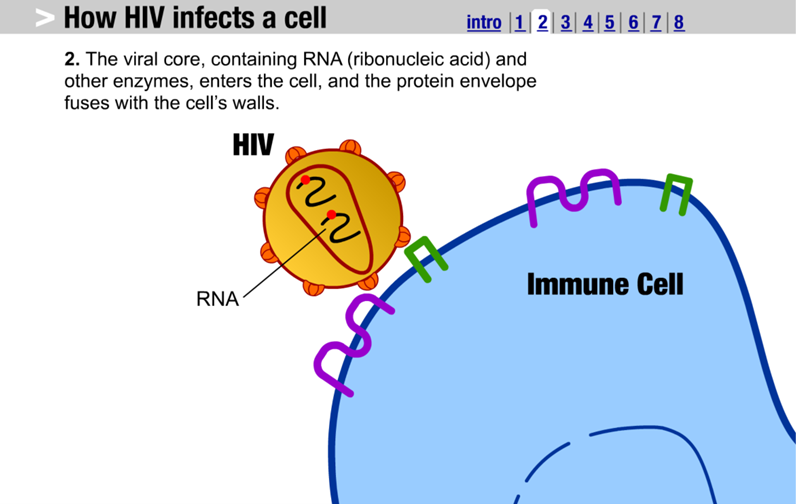 > How HIV infects a cell

intro | 1 | 2 | 3 | 4 | 5 | 6 | 7 | 8

**2.** The viral core, containing RNA (ribonucleic acid) and other enzymes, enters the cell, and the protein envelope fuses with the cell's walls.

HIV

RNA

Immune Cell